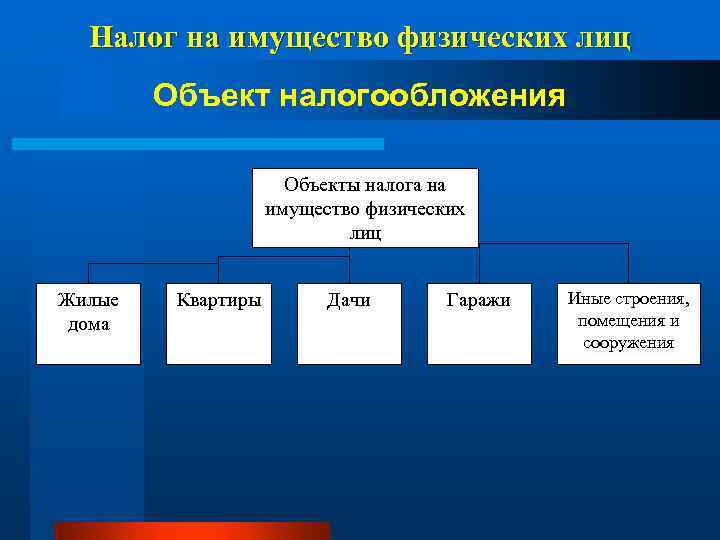 Налог на имущество физических лиц

Объект налогообложения

Объекты налога на имущество физических лиц

Жилые дома

Квартиры

Дачи

Гаражи

Иные строения, помещения и сооружения